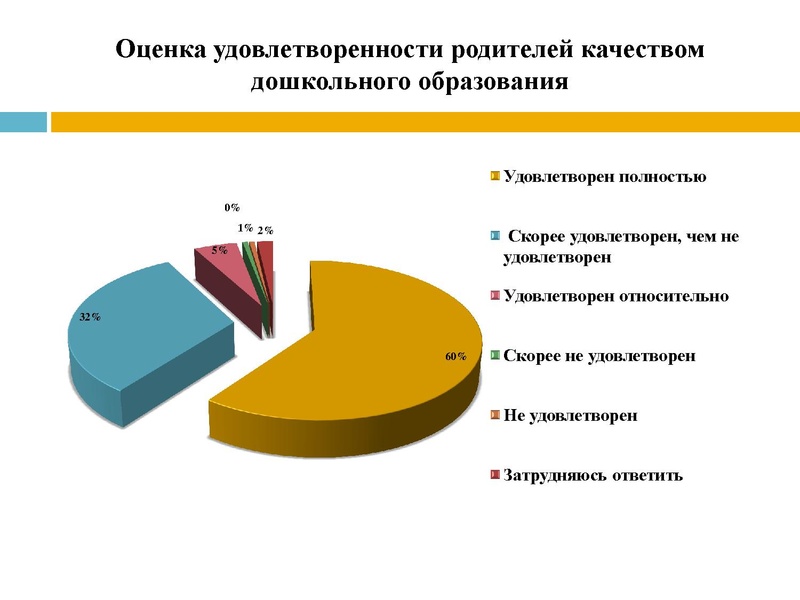 Оценка удовлетворенности родителей качеством дошкольного образования

0%
1%
2%
5%
32%
60%

Удовлетворен полностью

Скорее удовлетворен, чем не удовлетворен

Удовлетворен относительно

Скорее не удовлетворен

Не удовлетворен

Затрудняюсь ответить